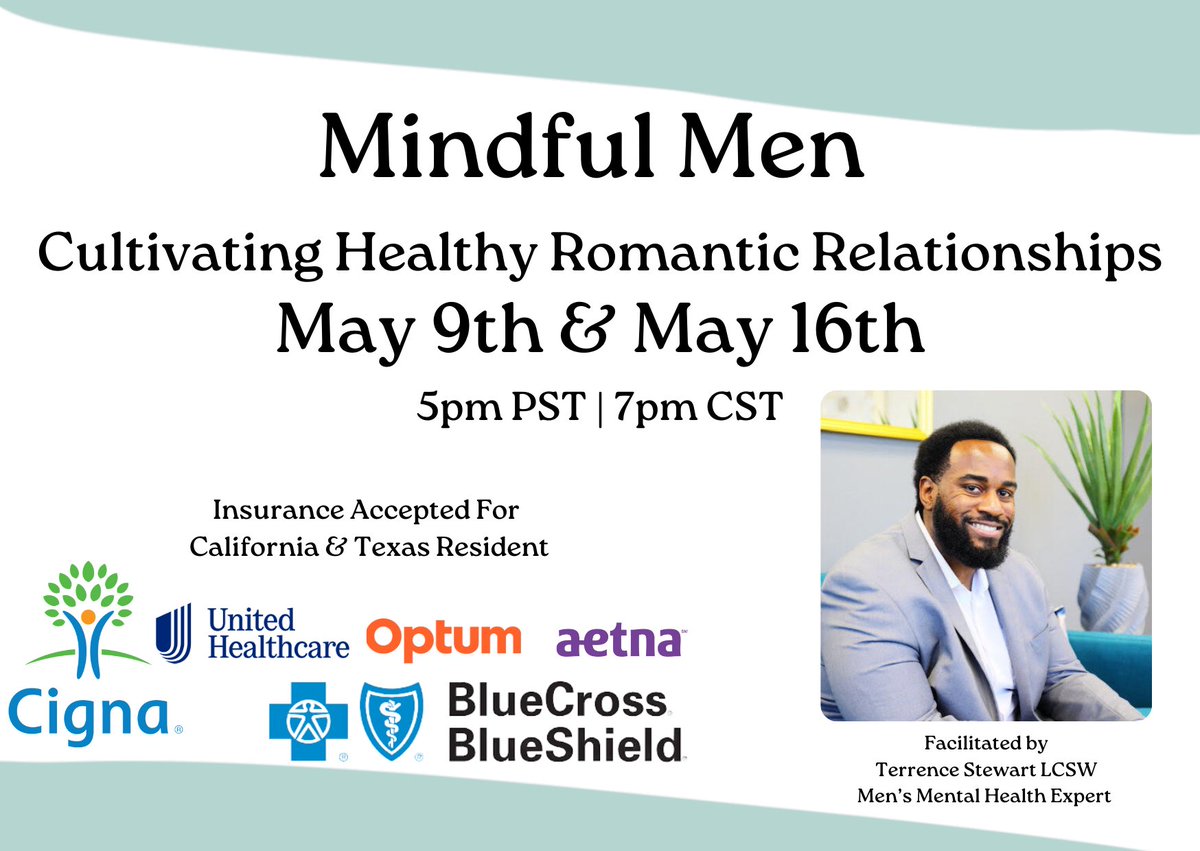 Mindful Men

Cultivating Healthy Romantic Relationships

May 9th & May 16th

5pm PST | 7pm CST

Insurance Accepted For California & Texas Resident

Cigna

United Healthcare

Optum

aetna

BlueCross BlueShield

Facilitated by
Terrence Stewart LCSW
Men's Mental Health Expert